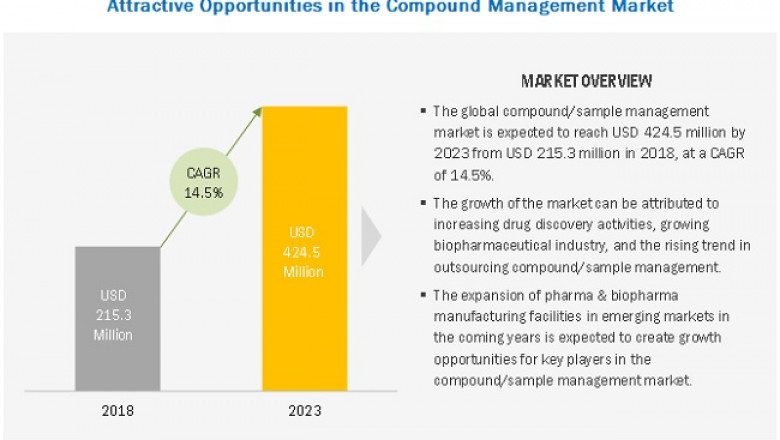 Attractive Opportunities in the Compound Management Market

CAGR 14.5%

USD 215.3 Million

USD 424.5 Million

2018

2023

MARKET OVERVIEW

▪ The global compound/sample management market is expected to reach USD 424.5 million by 2023 from USD 215.3 million in 2018, at a CAGR of 14.5%.

▪ The growth of the market can be attributed to increasing drug discovery activities, growing biopharmaceutical industry, and the rising trend in outsourcing compound/sample management.

▪ The expansion of pharma & biopharma manufacturing facilities in emerging markets in the coming years is expected to create growth opportunities for key players in the compound/sample management market.